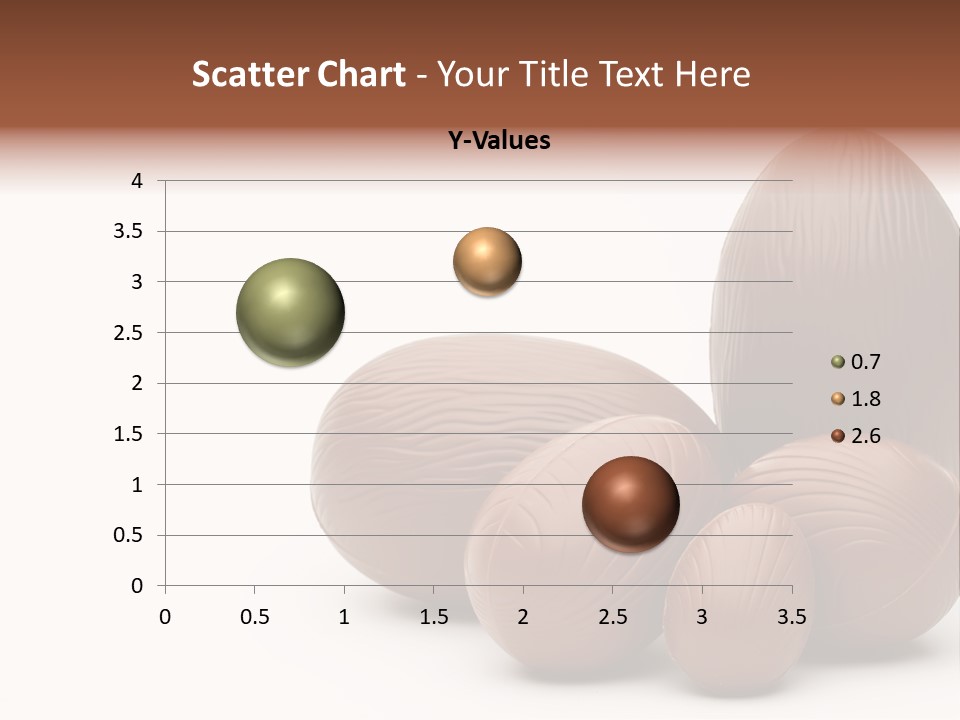 Scatter Chart - Your Title Text Here

Y-Values

4
3.5
3
2.5
2
1.5
1
0.5
0

0 0.5 1 1.5 2 2.5 3 3.5

0.7
1.8
2.6